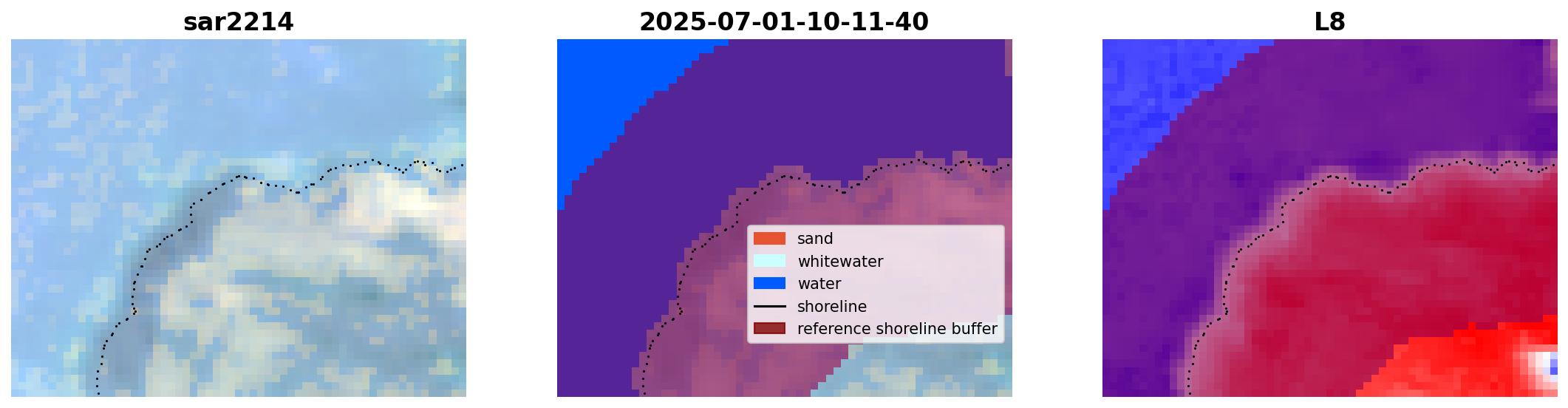 sar2214

2025-07-01-10-11-40

sand
whitewater
water
shoreline
reference shoreline buffer

L8